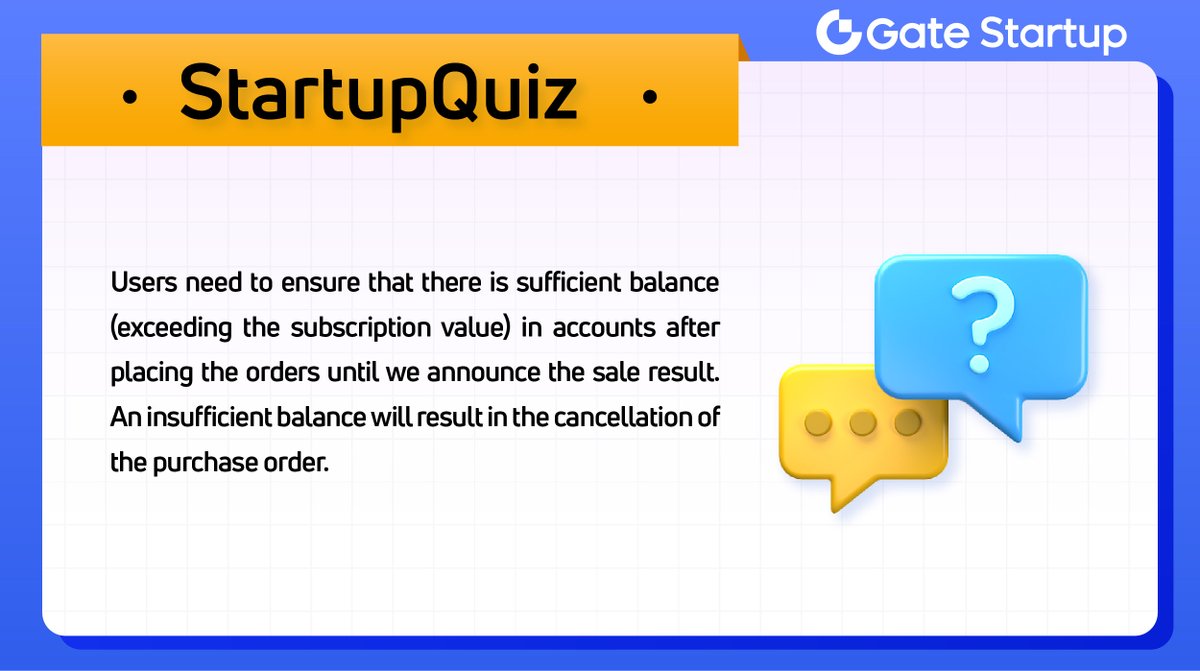 Gate Startup

• StartupQuiz •

Users need to ensure that there is sufficient balance (exceeding the subscription value) in accounts after placing the orders until we announce the sale result. An insufficient balance will result in the cancellation of the purchase order.

?